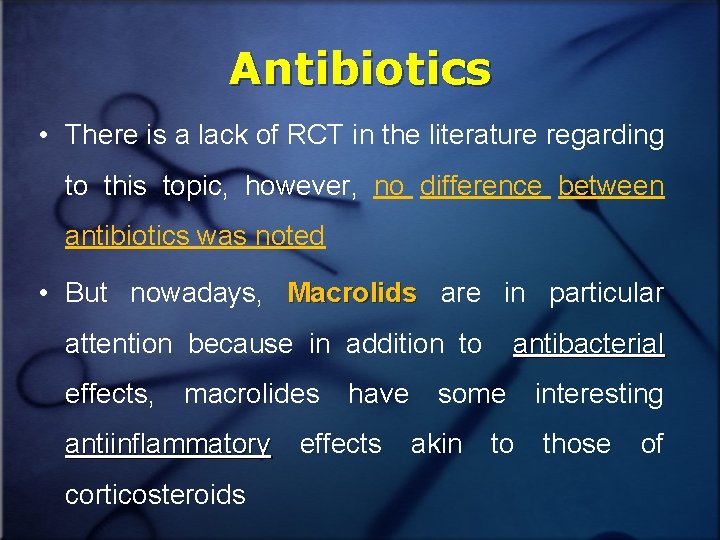 Antibiotics

• There is a lack of RCT in the literature regarding to this topic, however, no difference between antibiotics was noted

• But nowadays, Macrolids are in particular attention because in addition to antibacterial effects, macrolides have some interesting antiinflammatory effects akin to those of corticosteroids